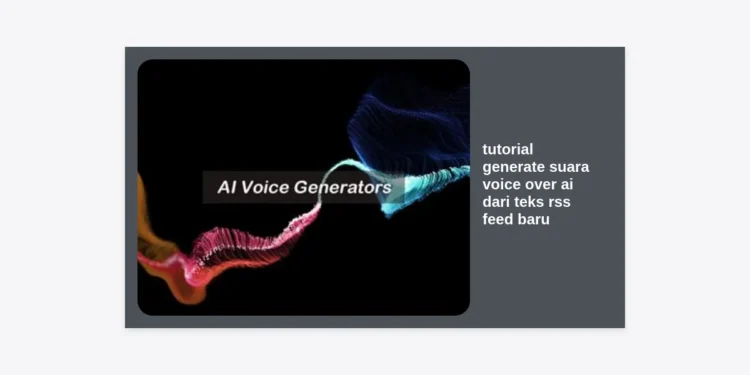 AI Voice Generators

tutorial generate suara voice over ai dari teks rss feed baru